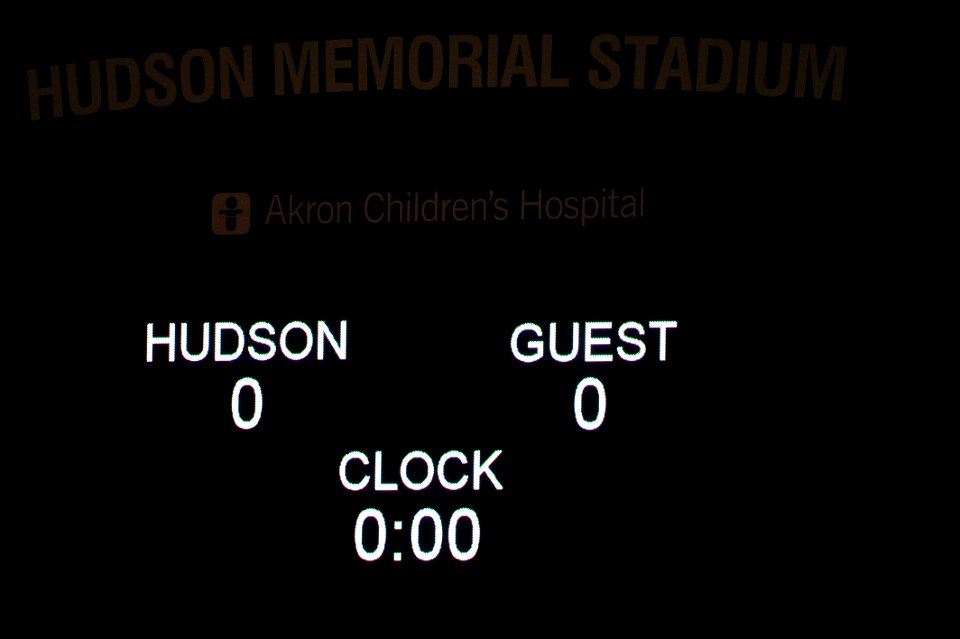 HUDSON MEMORIAL STADIUM

Akron Children's Hospital

HUDSON
0

GUEST
0

CLOCK
0:00